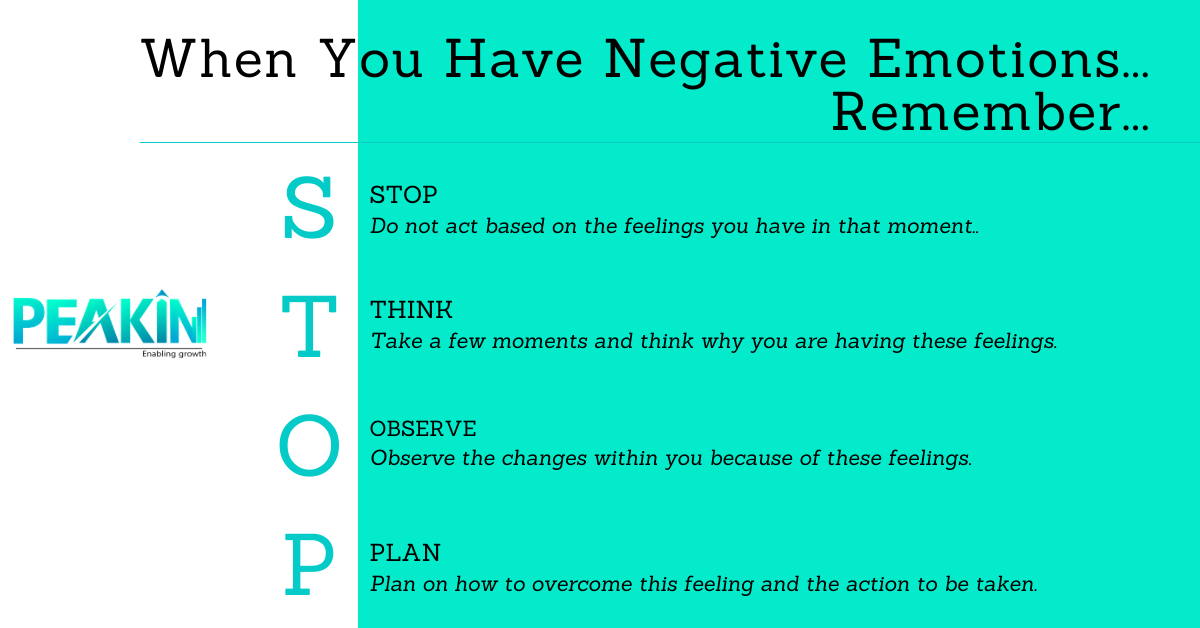 When You Have Negative Emotions... Remember...

PEAKIN
Enabling growth

S
STOP
Do not act based on the feelings you have in that moment..

T
THINK
Take a few moments and think why you are having these feelings.

O
OBSERVE
Observe the changes within you because of these feelings.

P
PLAN
Plan on how to overcome this feeling and the action to be taken.